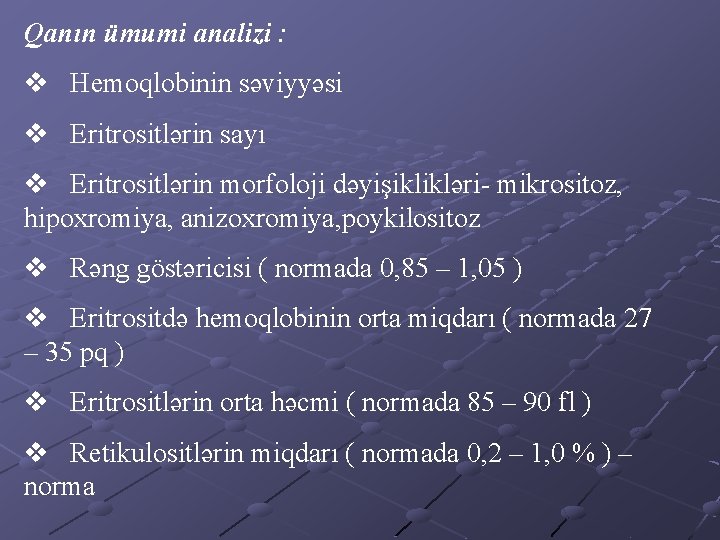 Qanın ümumi analizi :

❖ Hemoqlobinin səviyyəsi

❖ Eritrositlərin sayı

❖ Eritrositlərin morfoloji dəyişiklikləri- mikrositoz, hipoxromiya, anizoxromiya,poykilositoz

❖ Rəng göstəricisi ( normada 0,85 – 1,05 )

❖ Eritrositdə hemoqlobinin orta miqdarı ( normada 27 – 35 pq )

❖ Eritrositlərin orta həcmi ( normada 85 – 90 fl )

❖ Retikulositlərin miqdarı ( normada 0,2 – 1,0 % ) – norma